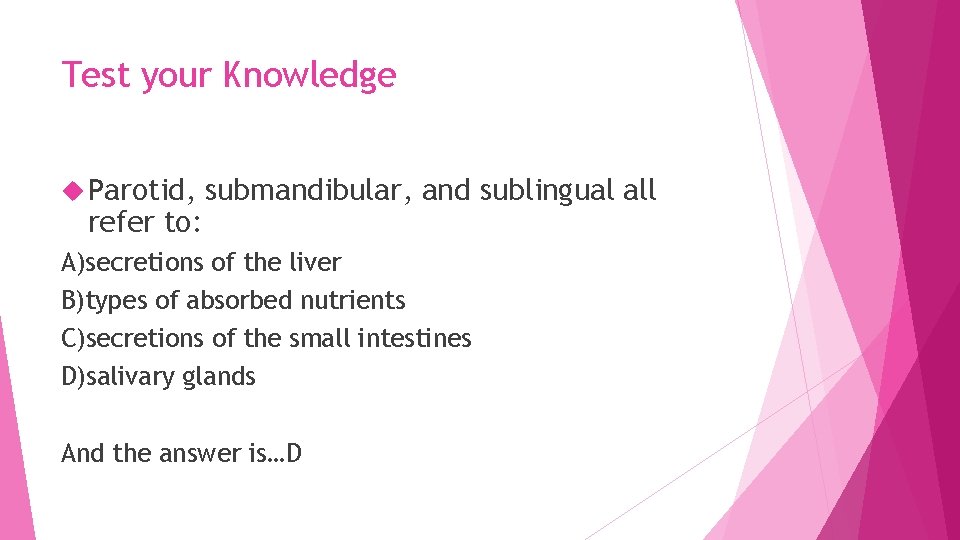 Test your Knowledge

Parotid, submandibular, and sublingual all refer to:

A)secretions of the liver
B)types of absorbed nutrients
C)secretions of the small intestines
D)salivary glands

And the answer is…D